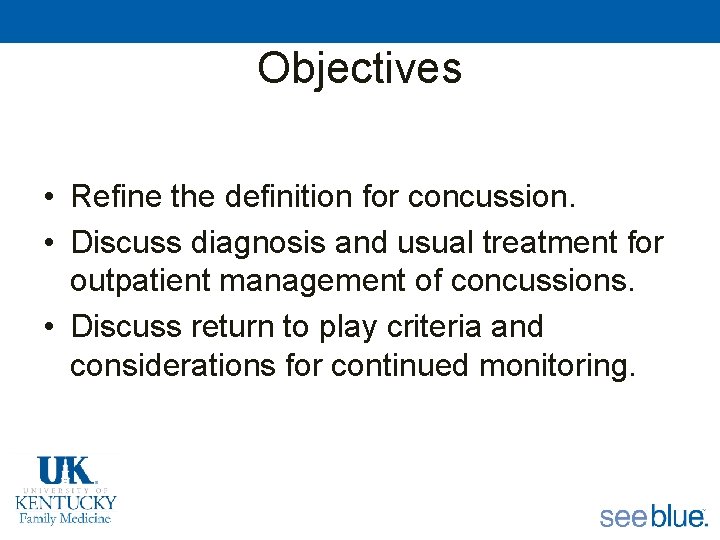 Objectives

• Refine the definition for concussion.
• Discuss diagnosis and usual treatment for outpatient management of concussions.
• Discuss return to play criteria and considerations for continued monitoring.

UK
UNIVERSITY OF
KENTUCKY
Family Medicine

see blue.